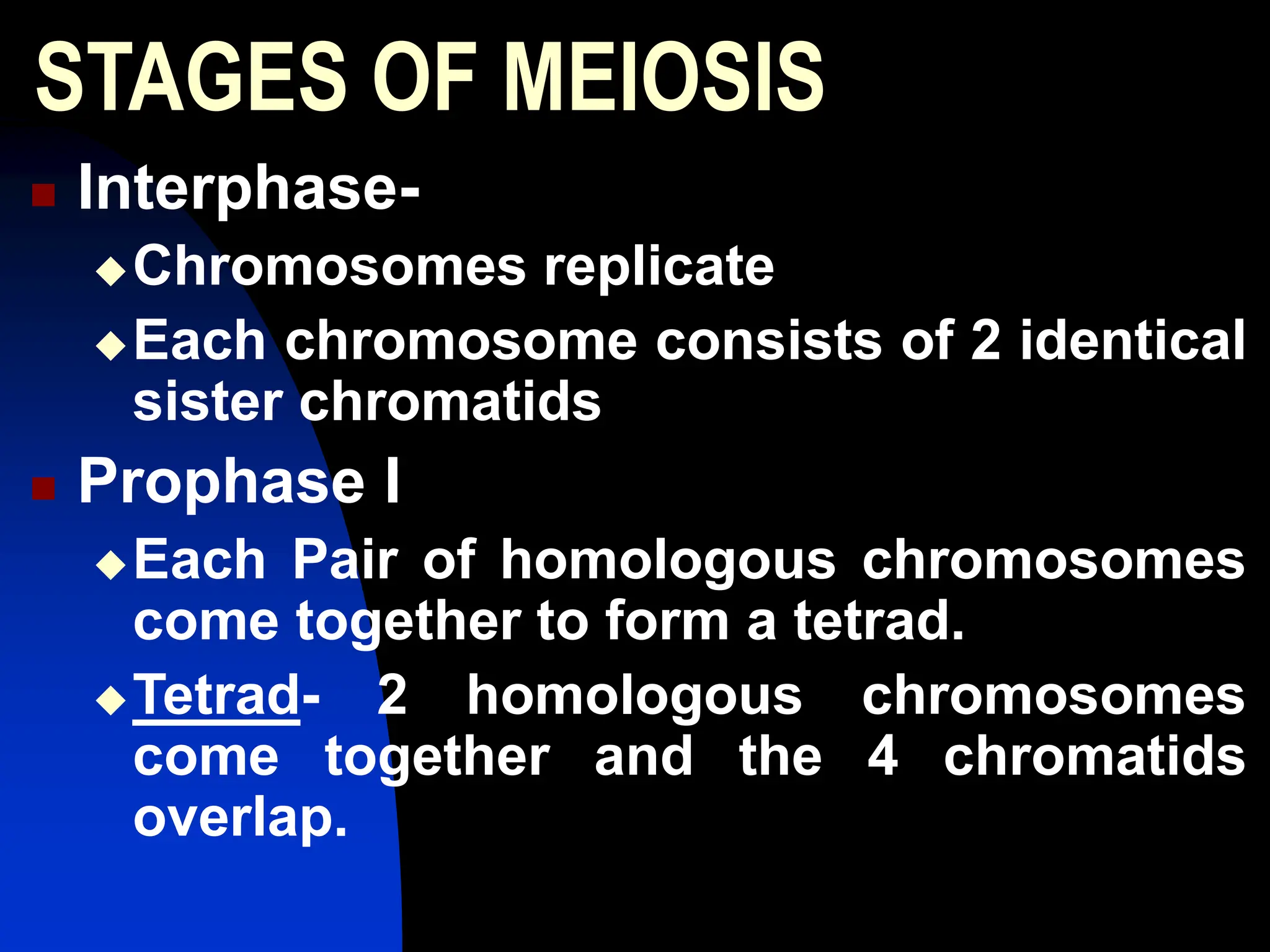 STAGES OF MEIOSIS

Interphase-

Chromosomes replicate

Each chromosome consists of 2 identical sister chromatids

Prophase I

Each Pair of homologous chromosomes come together to form a tetrad.

Tetrad- 2 homologous chromosomes come together and the 4 chromatids overlap.